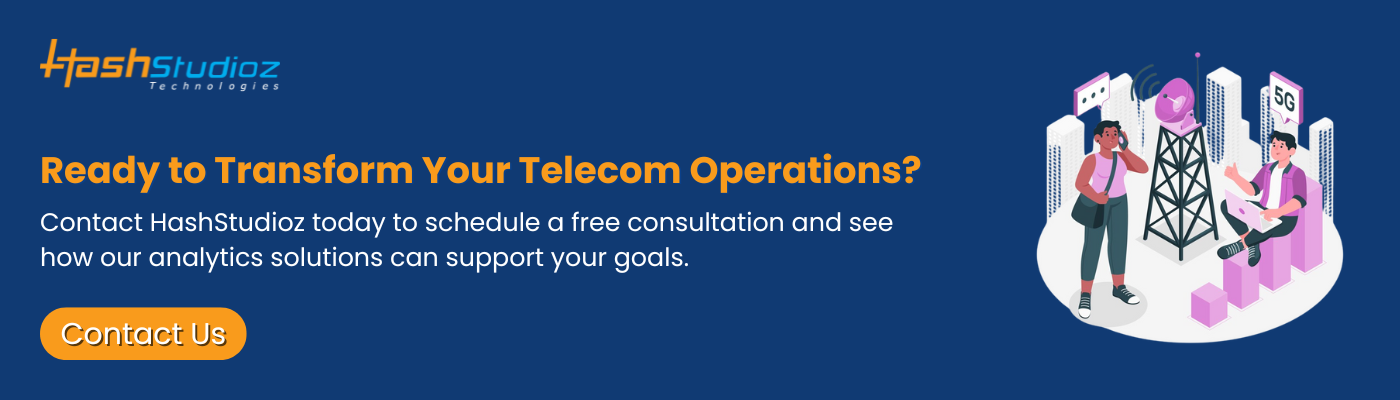 HashStudioz
Technologies

Ready to Transform Your Telecom Operations?

Contact HashStudioz today to schedule a free consultation and see how our analytics solutions can support your goals.

Contact Us

5G